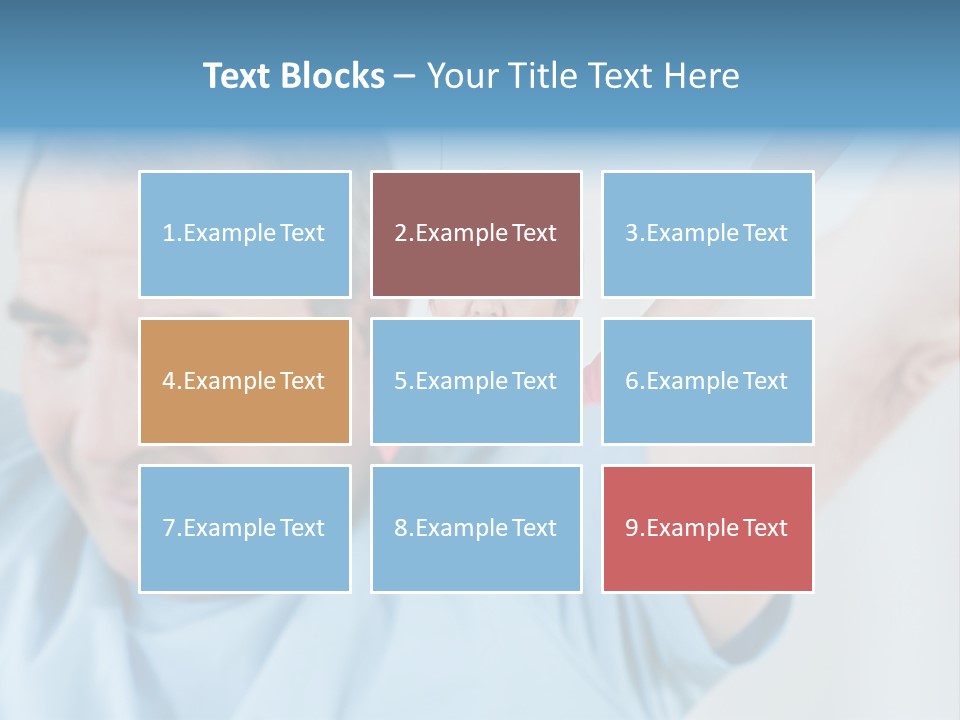 Text Blocks – Your Title Text Here

1.Example Text

2.Example Text

3.Example Text

4.Example Text

5.Example Text

6.Example Text

7.Example Text

8.Example Text

9.Example Text